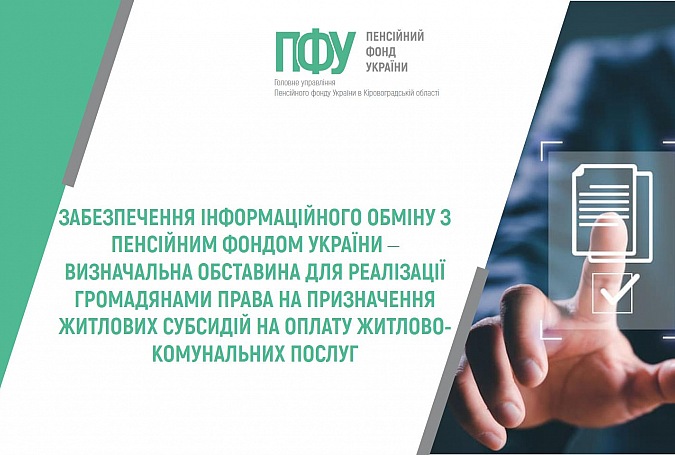 ПФУ ПЕНСІЙНИЙ ФОНД УКРАЇНИ

Головне управління Пенсійного фонду України в Кіровоградській області

ЗАБЕЗПЕЧЕННЯ ІНФОРМАЦІЙНОГО ОБМІНУ З ПЕНСІЙНИМ ФОНДОМ УКРАЇНИ – ВИЗНАЧАЛЬНА ОБСТАВИНА ДЛЯ РЕАЛІЗАЦІЇ ГРОМАДЯНАМИ ПРАВА НА ПРИЗНАЧЕННЯ ЖИТЛОВИХ СУБСИДІЙ НА ОПЛАТУ ЖИТЛОВО-КОМУНАЛЬНИХ ПОСЛУГ